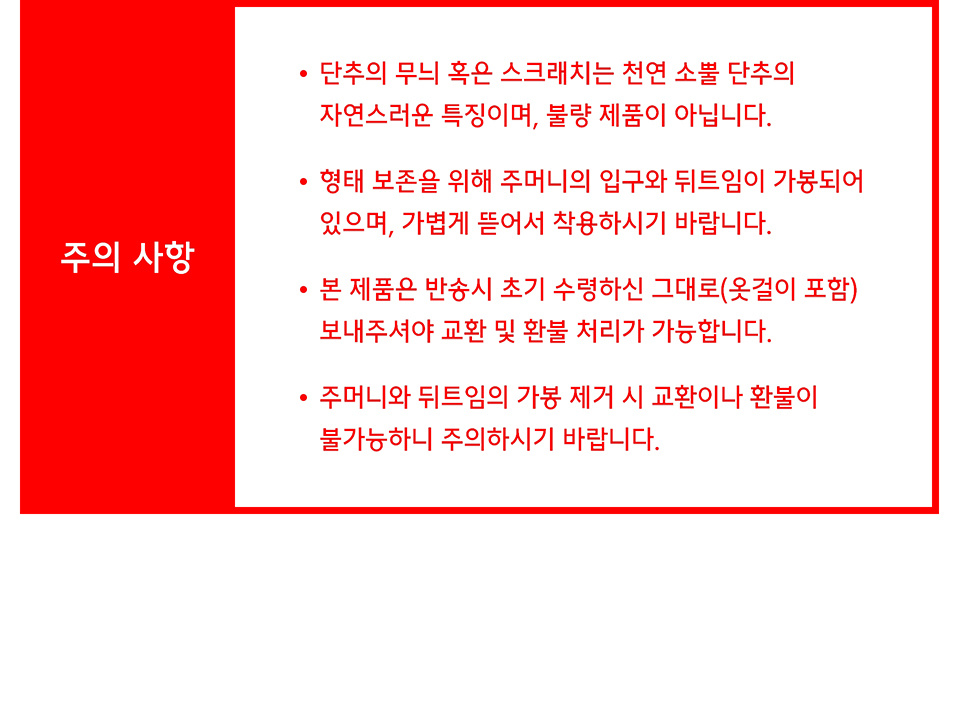 주의 사항

• 단추의 무늬 혹은 스크래치는 천연 소뿔 단추의 자연스러운 특징이며, 불량 제품이 아닙니다.

• 형태 보존을 위해 주머니의 입구와 뒤트임이 가봉되어 있으며, 가볍게 뜯어서 착용하시기 바랍니다.

• 본 제품은 반송시 초기 수령하신 그대로(옷걸이 포함) 보내주셔야 교환 및 환불 처리가 가능합니다.

• 주머니와 뒤트임의 가봉 제거 시 교환이나 환불이 불가능하니 주의하시기 바랍니다.